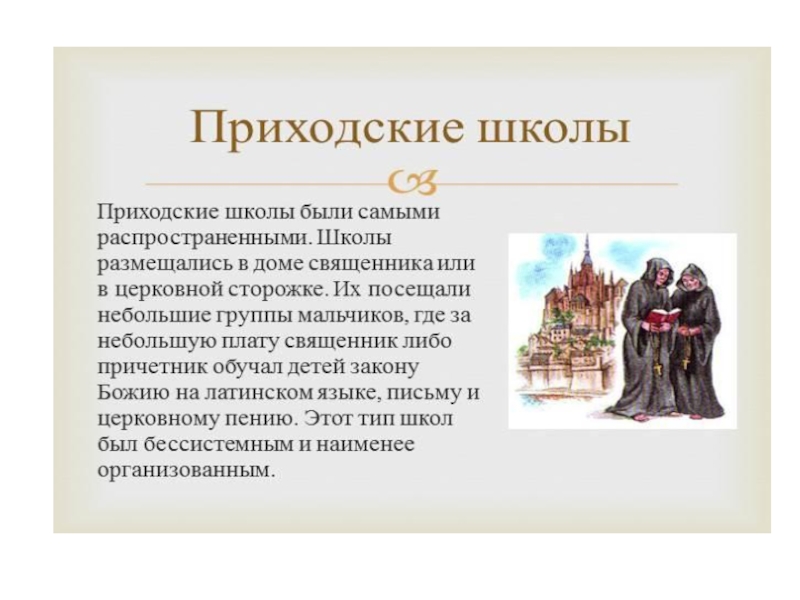 Приходские школы

Приходские школы были самыми распространенными. Школы размещались в доме священника или в церковной сторожке. Их посещали небольшие группы мальчиков, где за небольшую плату священник либо причетник обучал детей закону Божию на латинском языке, письму и церковному пению. Этот тип школ был бессистемным и наименее организованным.